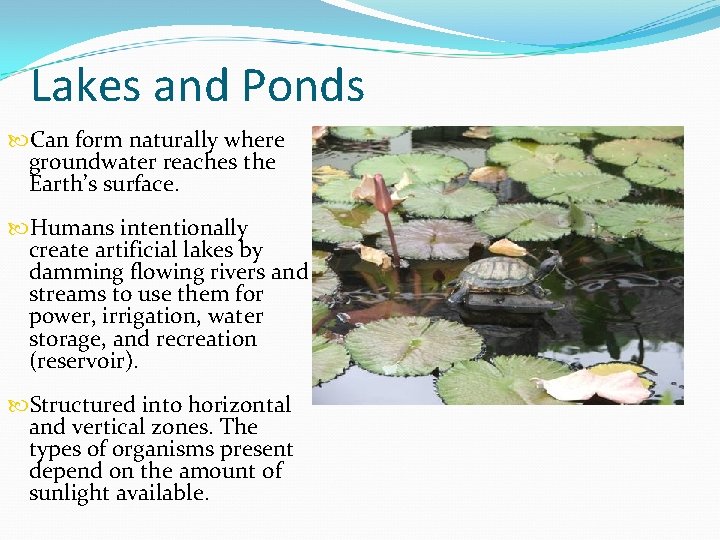 Lakes and Ponds

Can form naturally where groundwater reaches the Earth's surface.

Humans intentionally create artificial lakes by damming flowing rivers and streams to use them for power, irrigation, water storage, and recreation (reservoir).

Structured into horizontal and vertical zones. The types of organisms present depend on the amount of sunlight available.